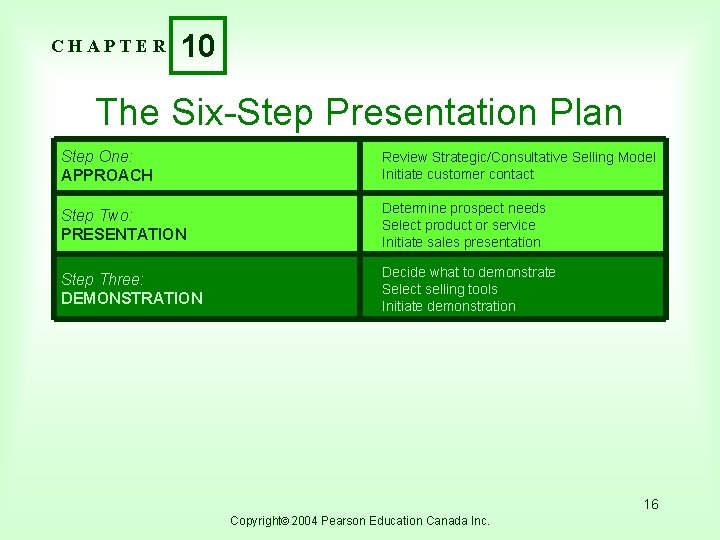 CHAPTER 10

The Six-Step Presentation Plan

| | |
|---|---|
| Step One: APPROACH | Review Strategic/Consultative Selling Model Initiate customer contact |
| Step Two: PRESENTATION | Determine prospect needs Select product or service Initiate sales presentation |
| Step Three: DEMONSTRATION | Decide what to demonstrate Select selling tools Initiate demonstration |

16

Copyright© 2004 Pearson Education Canada Inc.